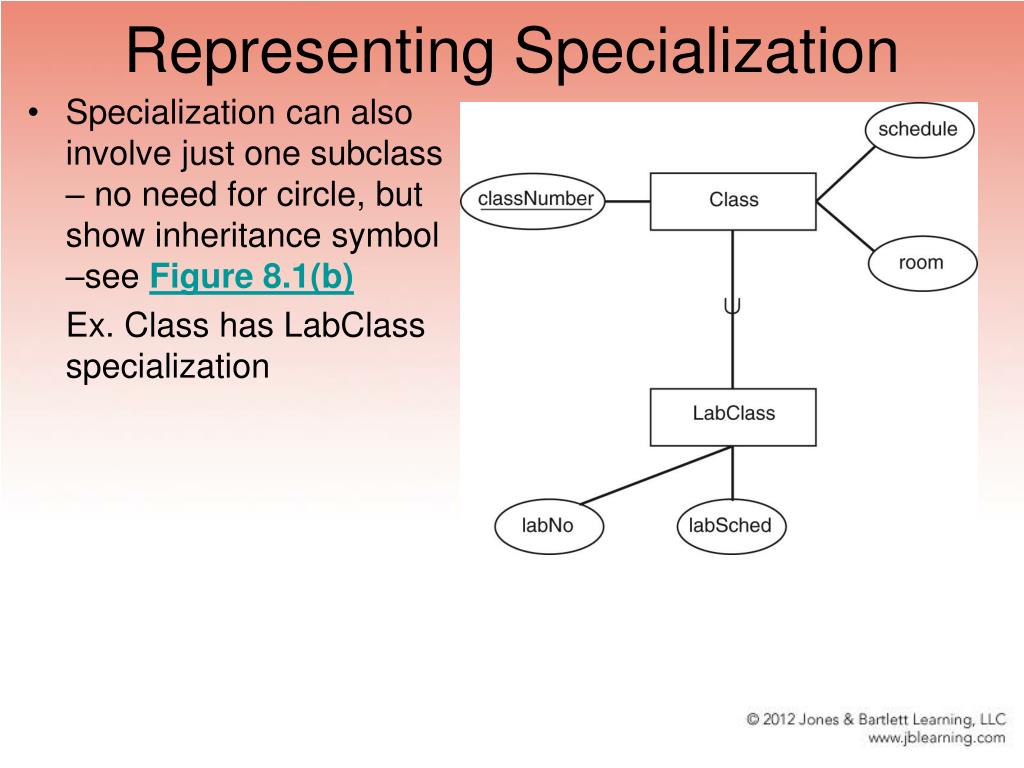 Representing Specialization

• Specialization can also involve just one subclass – no need for circle, but show inheritance symbol –see Figure 8.1(b)

Ex. Class has LabClass specialization

schedule

classNumber

Class

room

$\cup$

LabClass

labNo

labSched

© 2012 Jones & Bartlett Learning, LLC
www.jblearning.com